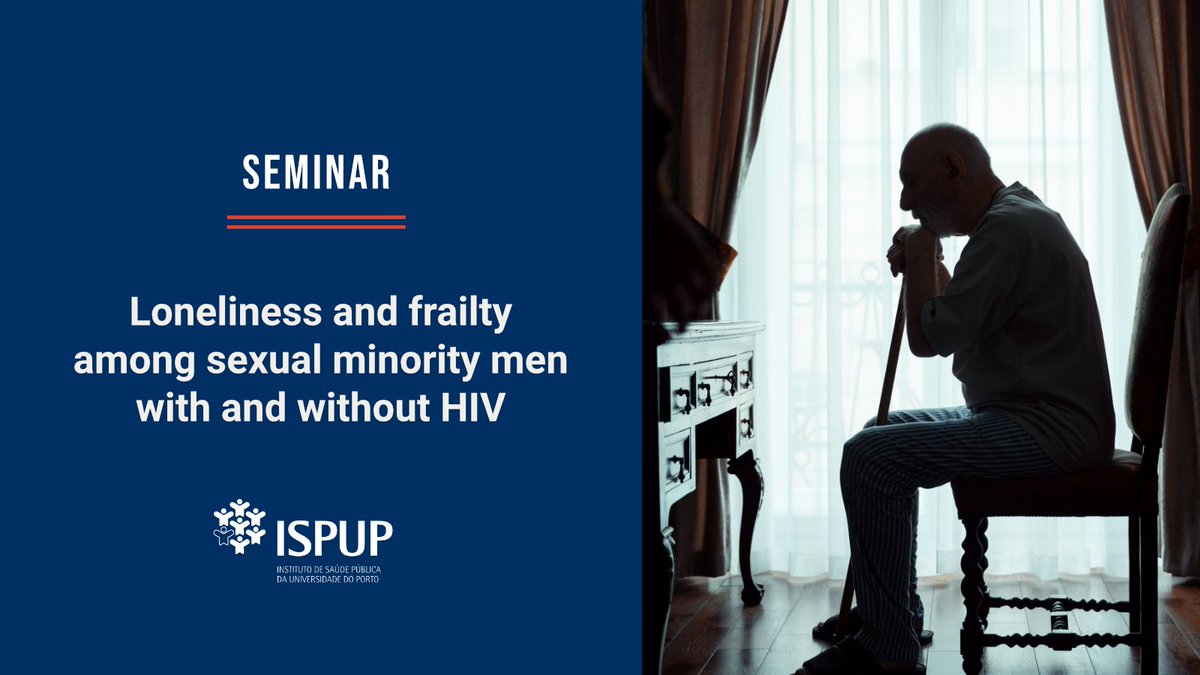 SEMINAR

Loneliness and frailty among sexual minority men with and without HIV

ISPUP
INSTITUTO DE SAÚDE PÚBLICA DA UNIVERSIDADE DO PORTO